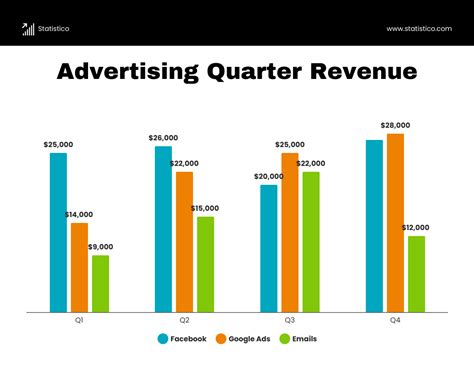 Statistico

www.statistico.com

Advertising Quarter Revenue

$25,000
$14,000
$9,000
$26,000
$22,000
$15,000
$20,000
$25,000
$22,000
$28,000
$12,000

Q1
Q2
Q3
Q4

Facebook
Google Ads
Emails